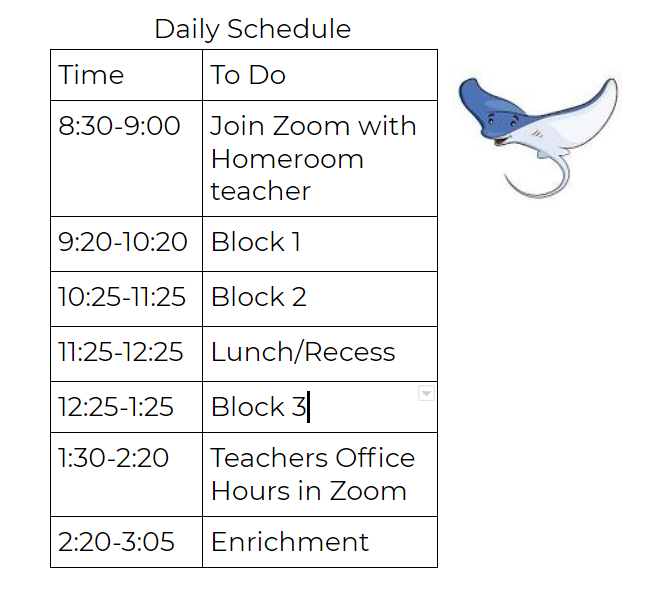 Daily Schedule

| Time | To Do |
|---|---|
| 8:30-9:00 | Join Zoom with Homeroom teacher |
| 9:20-10:20 | Block 1 |
| 10:25-11:25 | Block 2 |
| 11:25-12:25 | Lunch/Recess |
| 12:25-1:25 | Block 3 |
| 1:30-2:20 | Teachers Office Hours in Zoom |
| 2:20-3:05 | Enrichment |